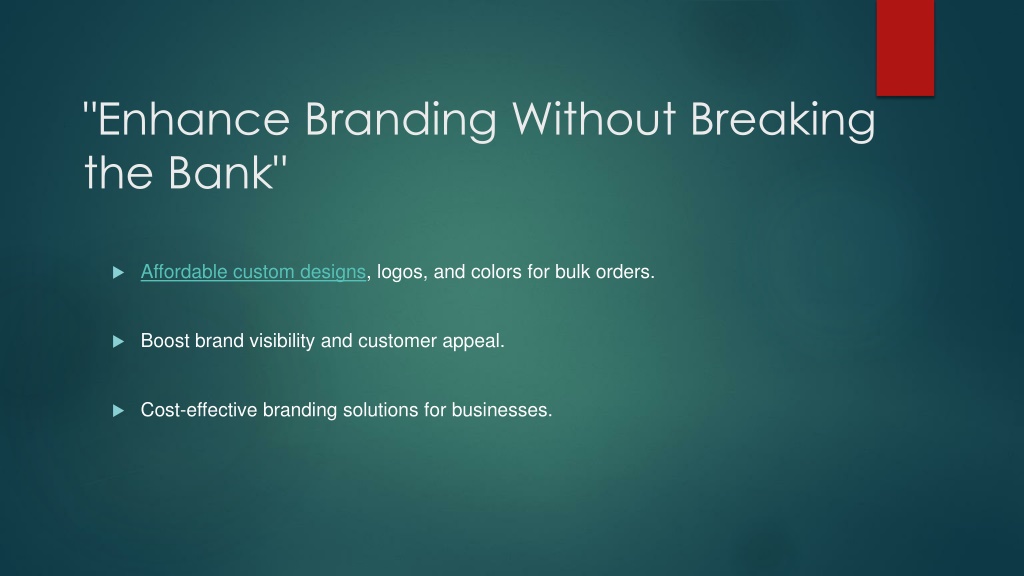 "Enhance Branding Without Breaking the Bank"

Affordable custom designs, logos, and colors for bulk orders.

Boost brand visibility and customer appeal.

Cost-effective branding solutions for businesses.